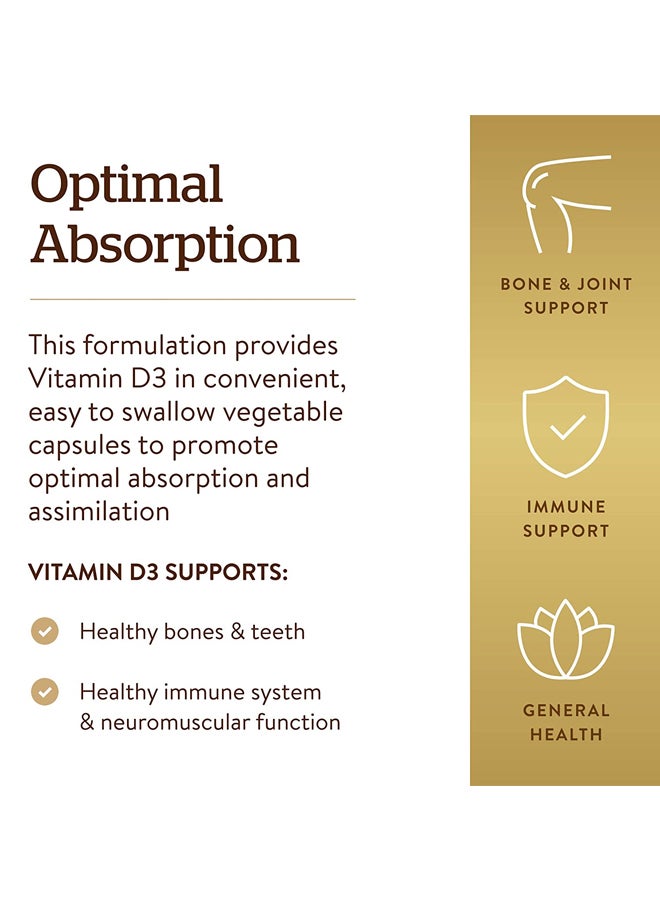 Optimal Absorption

This formulation provides Vitamin D3 in convenient, easy to swallow vegetable capsules to promote optimal absorption and assimilation

VITAMIN D3 SUPPORTS:

Healthy bones & teeth

Healthy immune system & neuromuscular function

BONE & JOINT SUPPORT

IMMUNE SUPPORT

GENERAL HEALTH